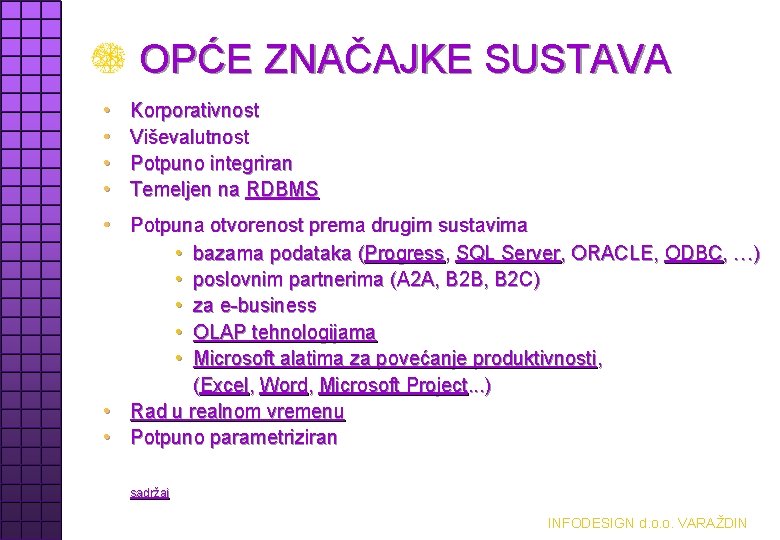 OPĆE ZNAČAJKE SUSTAVA

• Korporativnost
• Viševalutnost
• Potpuno integriran
• Temeljen na RDBMS

• Potpuna otvorenost prema drugim sustavima
  • bazama podataka (Progress, SQL Server, ORACLE, ODBC, …)
  • poslovnim partnerima (A2A, B2B, B2C)
  • za e-business
  • OLAP tehnologijama
  • Microsoft alatima za povećanje produktivnosti, (Excel, Word, Microsoft Project...)
• Rad u realnom vremenu
• Potpuno parametriziran

sadržaj

INFODESIGN d.o.o. VARAŽDIN